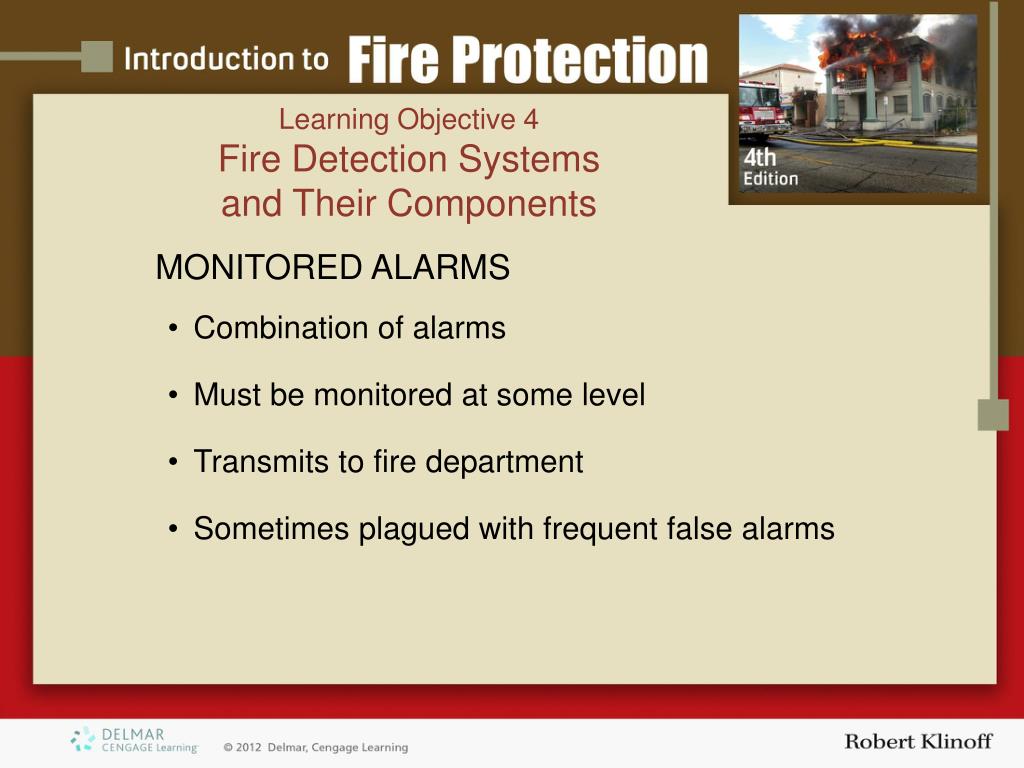 Introduction to Fire Protection

4th Edition

Learning Objective 4
Fire Detection Systems and Their Components

MONITORED ALARMS

• Combination of alarms

• Must be monitored at some level

• Transmits to fire department

• Sometimes plagued with frequent false alarms

DELMAR CENGAGE Learning

© 2012 Delmar, Cengage Learning

Robert Klinoff